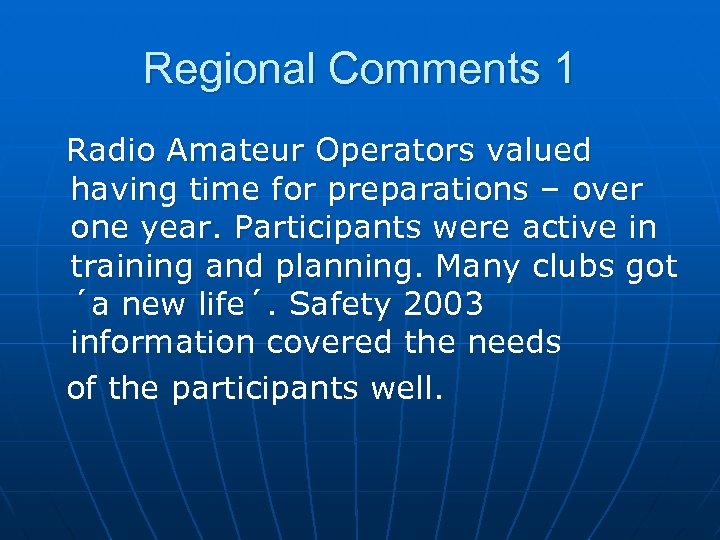 Regional Comments 1

Radio Amateur Operators valued having time for preparations – over one year. Participants were active in training and planning. Many clubs got ´a new life´. Safety 2003 information covered the needs

of the participants well.